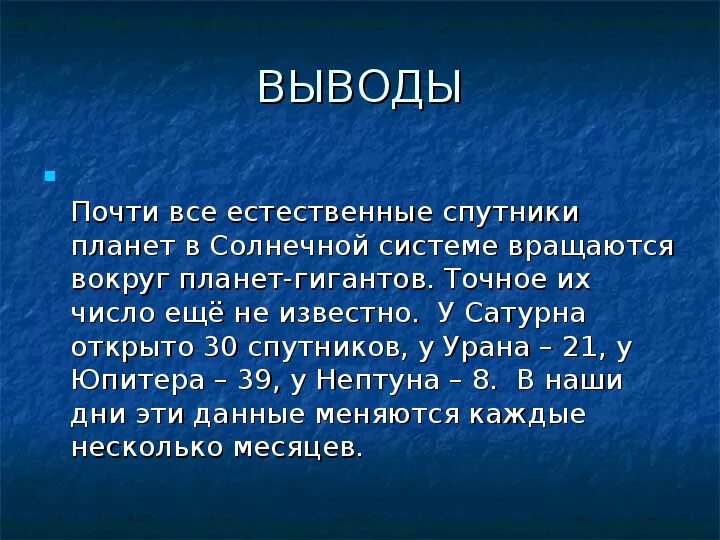 ВЫВОДЫ

Почти все естественные спутники планет в Солнечной системе вращаются вокруг планет-гигантов. Точное их число ещё не известно. У Сатурна открыто 30 спутников, у Урана – 21, у Юпитера – 39, у Нептуна – 8. В наши дни эти данные меняются каждые несколько месяцев.